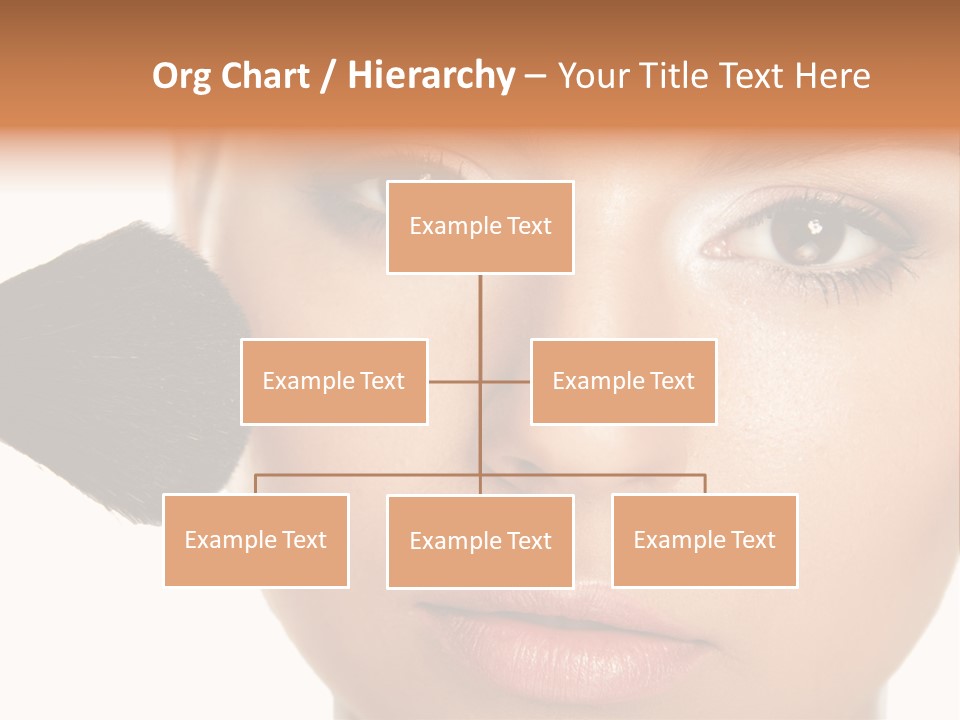 Org Chart / Hierarchy – Your Title Text Here

Example Text

Example Text

Example Text

Example Text

Example Text

Example Text